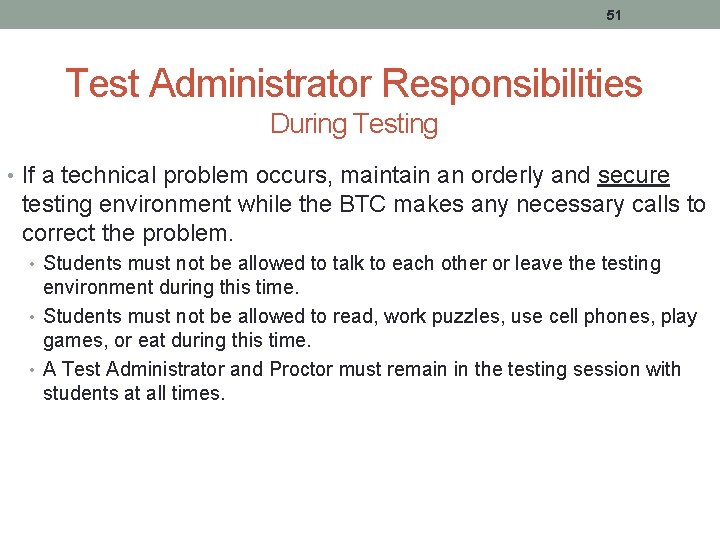 51

Test Administrator Responsibilities
During Testing

• If a technical problem occurs, maintain an orderly and secure testing environment while the BTC makes any necessary calls to correct the problem.
• Students must not be allowed to talk to each other or leave the testing environment during this time.
• Students must not be allowed to read, work puzzles, use cell phones, play games, or eat during this time.
• A Test Administrator and Proctor must remain in the testing session with students at all times.